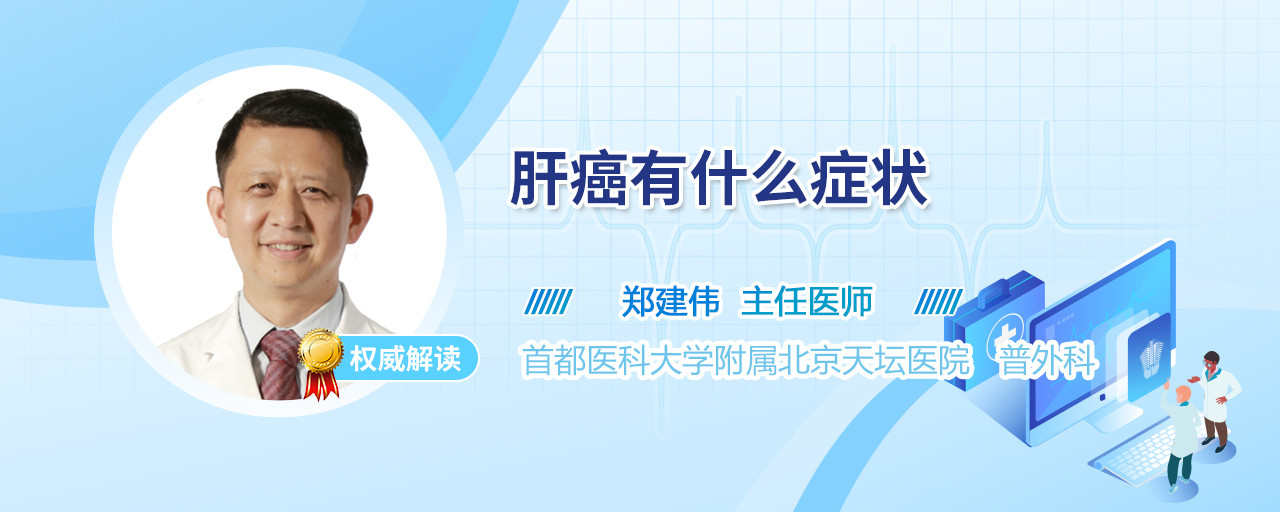 肝癌有什么症状

郑建伟 主任医师

权威解读

首都医科大学附属北京天坛医院 普外科